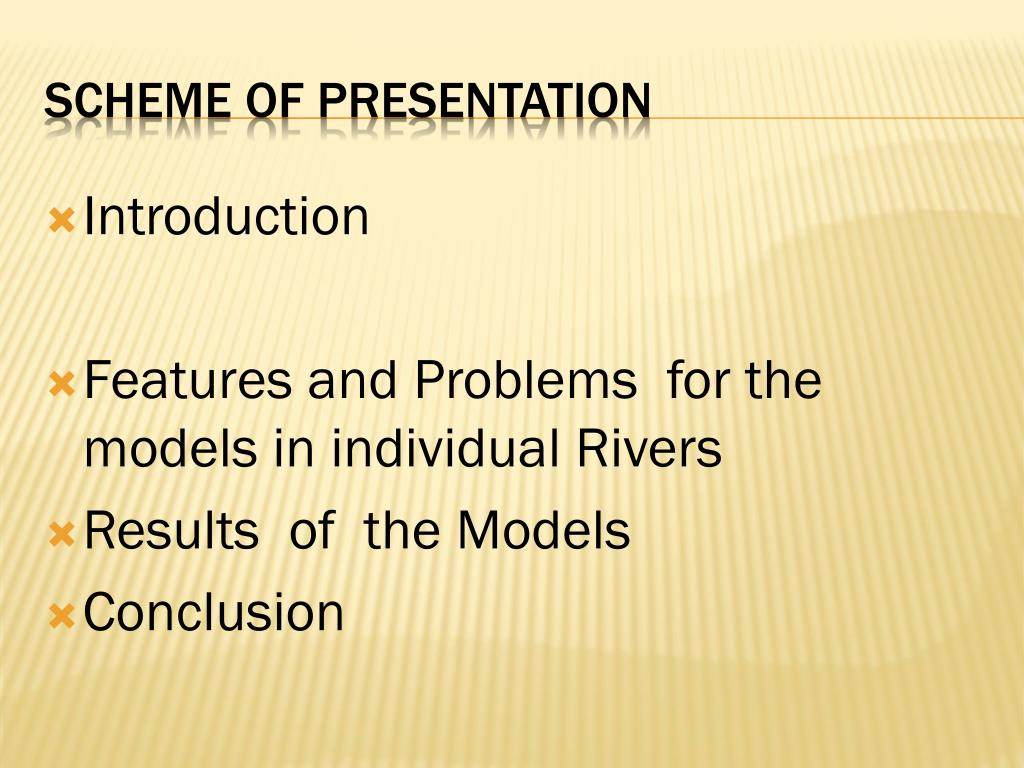 SCHEME OF PRESENTATION

Introduction

Features and Problems for the models in individual Rivers

Results of the Models

Conclusion